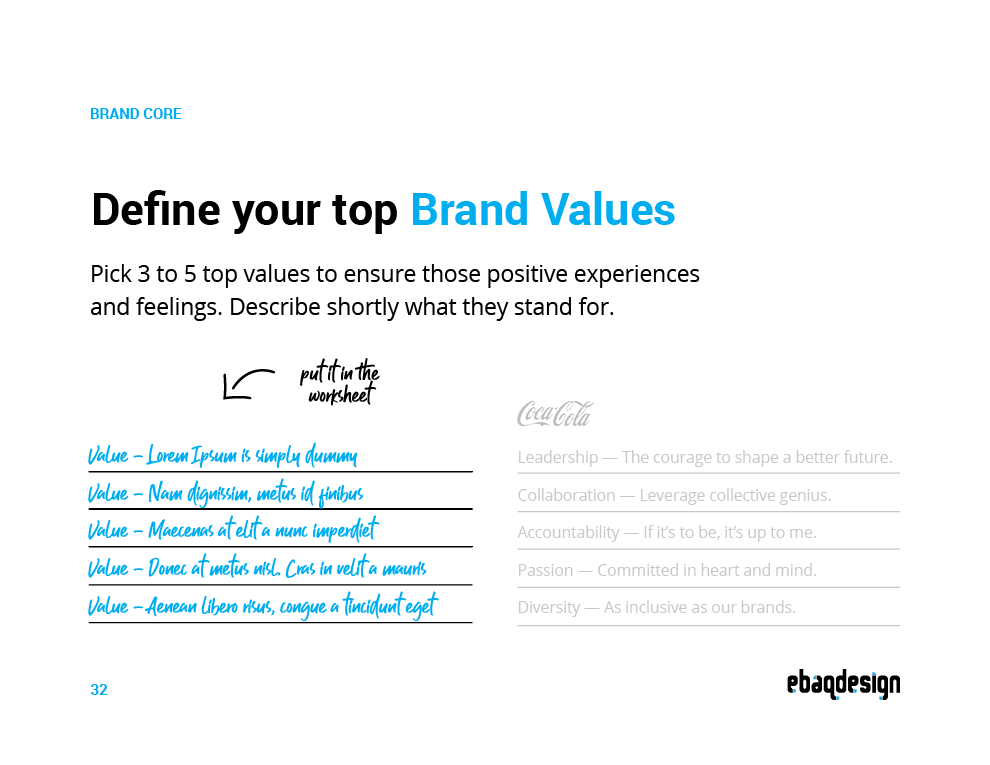 BRAND CORE

Define your top Brand Values

Pick 3 to 5 top values to ensure those positive experiences and feelings. Describe shortly what they stand for.

put it in the worksheet

Value – Lorem Ipsum is simply dummy

Value – Nam dignissim, metus id finibus

Value – Maecenas at elit a nunc imperdiet

Value – Donec at metus nisl. Cras in velit a mauris

Value – Aenean libero risus, congue a tincidunt eget

Coca-Cola

Leadership — The courage to shape a better future.

Collaboration — Leverage collective genius.

Accountability — If it's to be, it's up to me.

Passion — Committed in heart and mind.

Diversity — As inclusive as our brands.

32

ebaqdesign